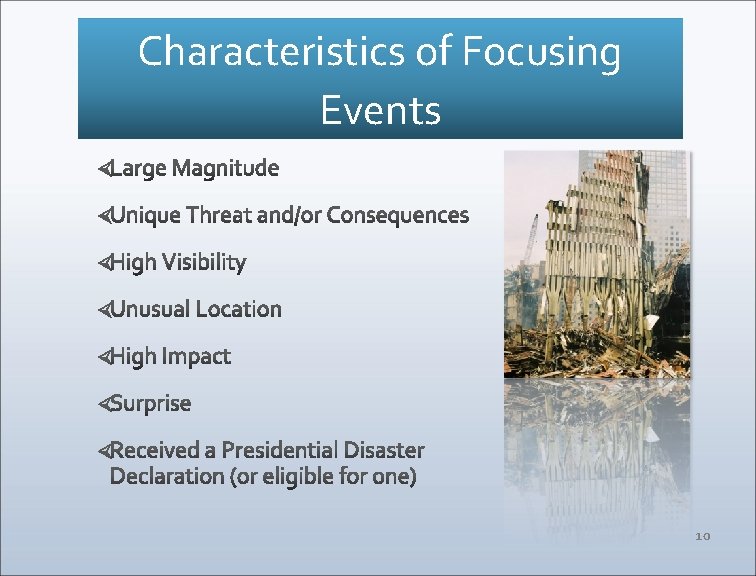 Characteristics of Focusing Events

Large Magnitude

Unique Threat and/or Consequences

High Visibility

Unusual Location

High Impact

Surprise

Received a Presidential Disaster Declaration (or eligible for one)

10